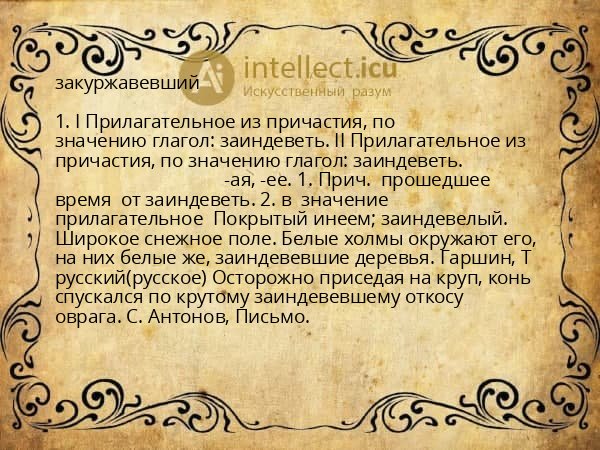 intellect.icu
Искусственный разум

закуржавевший

1. I Прилагательное из причастия, по значению глагол: заиндеветь. II Прилагательное из причастия, по значению глагол: заиндеветь.
-ая, -ее. 1. Прич. прошедшее время от заиндеветь. 2. в значение прилагательное Покрытый инеем; заиндевелый. Широкое снежное поле. Белые холмы окружают его, на них белые же, заиндевевшие деревья. Гаршин, Т русский(русское) Осторожно приседая на круп, конь спускался по крутому заиндевевшему откосу оврага. С. Антонов, Письмо.